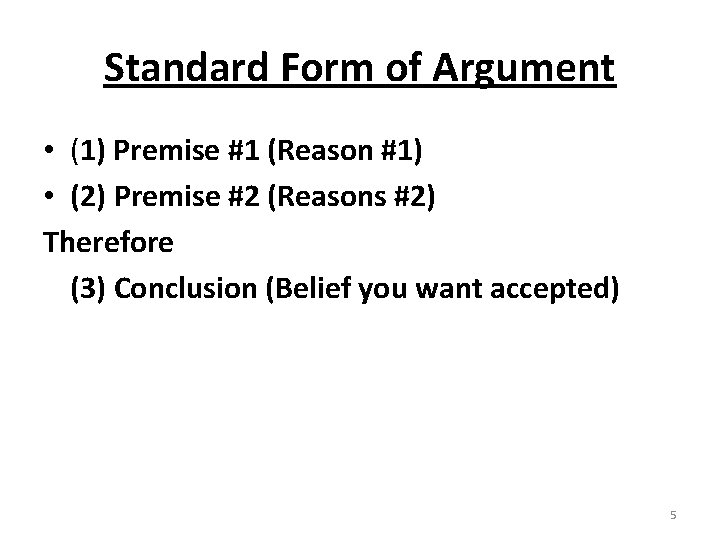 Standard Form of Argument

• (1) Premise #1 (Reason #1)
• (2) Premise #2 (Reasons #2)

Therefore

(3) Conclusion (Belief you want accepted)

5